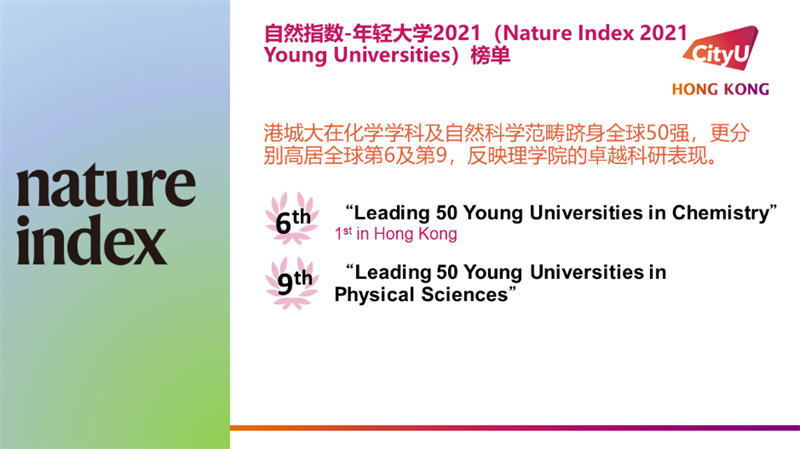 nature index

自然指数-年轻大学2021（Nature Index 2021 Young Universities）榜单

CityU
HONG KONG

港城大在化学学科及自然科学范畴跻身全球50强，更分别高居全球第6及第9，反映理学院的卓越科研表现。

6th “Leading 50 Young Universities in Chemistry”
1st in Hong Kong

9th “Leading 50 Young Universities in Physical Sciences”